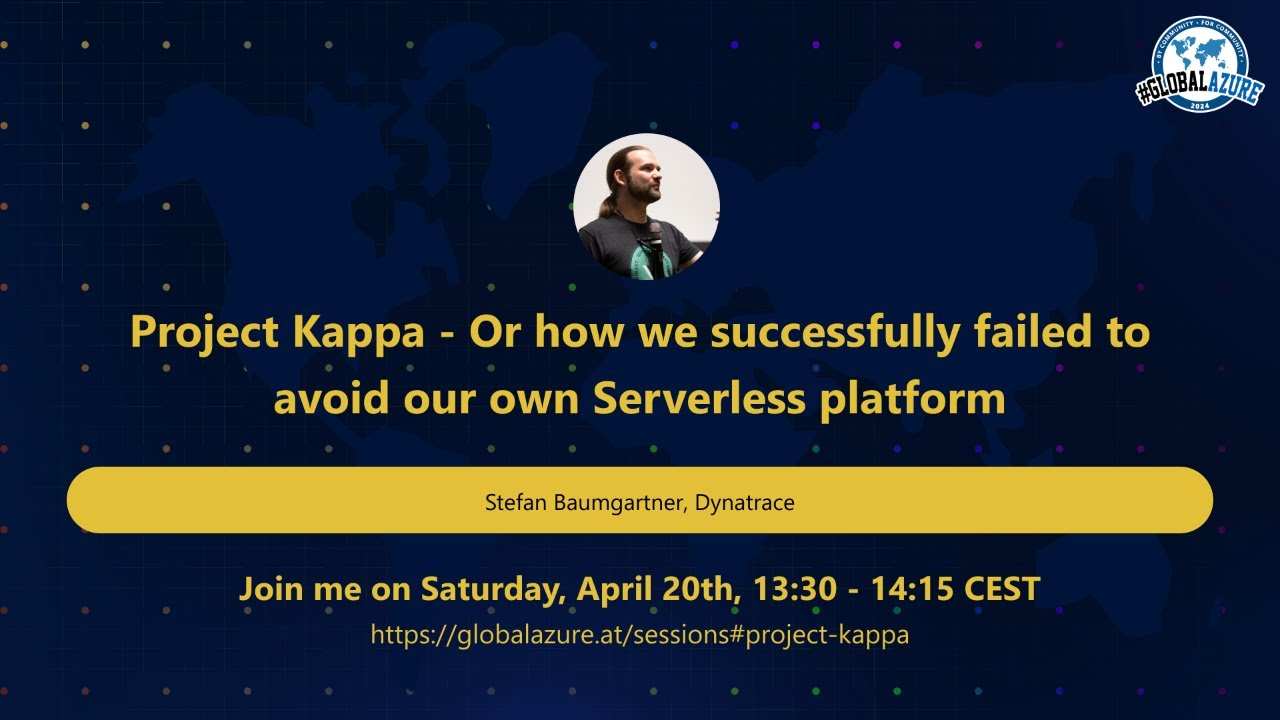 BY COMMUNITY · FOR COMMUNITY
#GLOBALAZURE
2024

Project Kappa - Or how we successfully failed to avoid our own Serverless platform

Stefan Baumgartner, Dynatrace

Join me on Saturday, April 20th, 13:30 - 14:15 CEST
https://globalazure.at/sessions#project-kappa